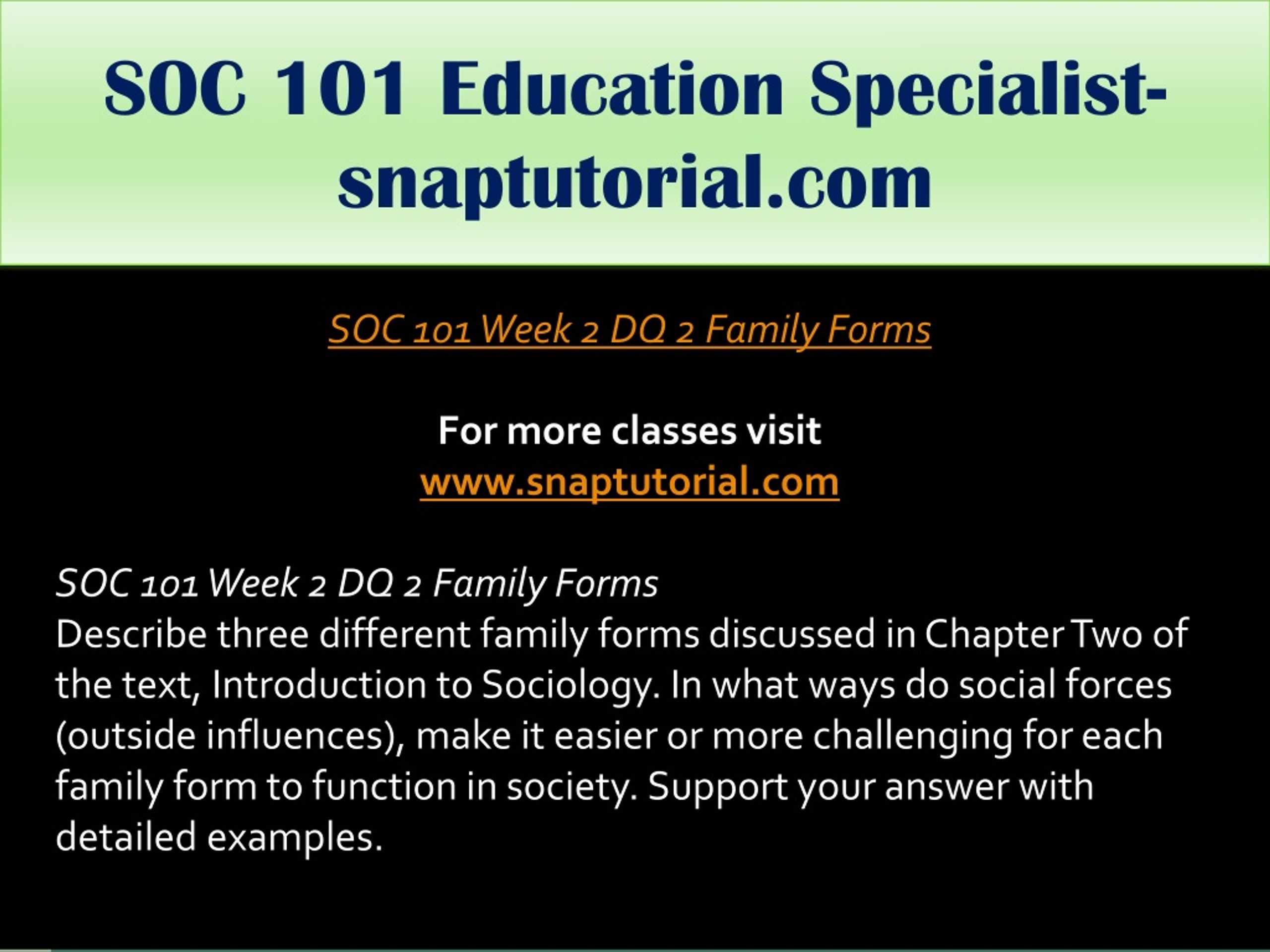 SOC 101 Education Specialist-snaptutorial.com

SOC 101 Week 2 DQ 2 Family Forms

For more classes visit
www.snaptutorial.com

SOC 101 Week 2 DQ 2 Family Forms
Describe three different family forms discussed in Chapter Two of the text, Introduction to Sociology. In what ways do social forces (outside influences), make it easier or more challenging for each family form to function in society. Support your answer with detailed examples.